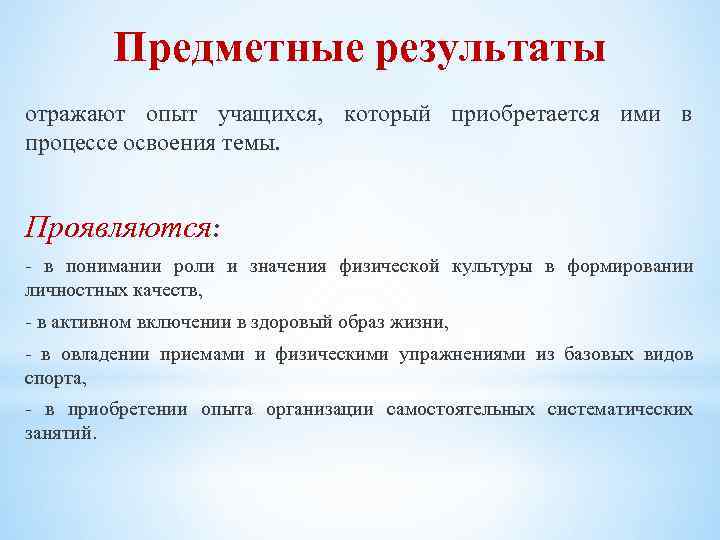 Предметные результаты

отражают опыт учащихся, который приобретается ими в процессе освоения темы.

Проявляются:

- в понимании роли и значения физической культуры в формировании личностных качеств,

- в активном включении в здоровый образ жизни,

- в овладении приемами и физическими упражнениями из базовых видов спорта,

- в приобретении опыта организации самостоятельных систематических занятий.